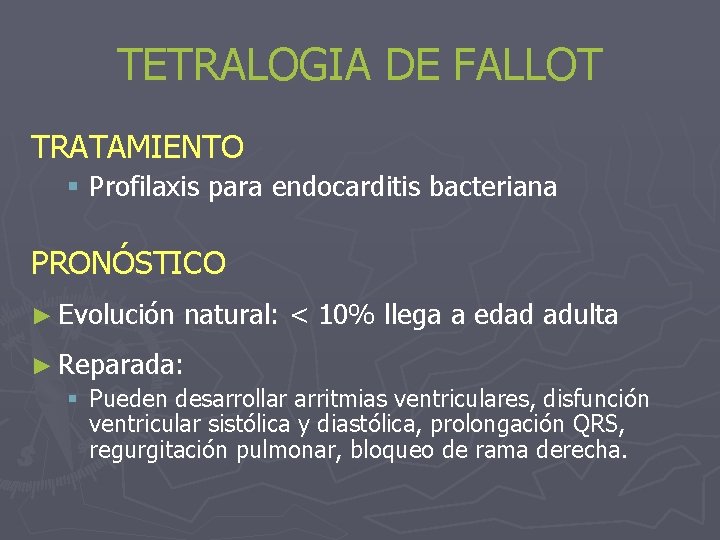 TETRALOGIA DE FALLOT

TRATAMIENTO

▪ Profilaxis para endocarditis bacteriana

PRONÓSTICO

► Evolución natural: < 10% llega a edad adulta

► Reparada:

▪ Pueden desarrollar arritmias ventriculares, disfunción ventricular sistólica y diastólica, prolongación QRS, regurgitación pulmonar, bloqueo de rama derecha.